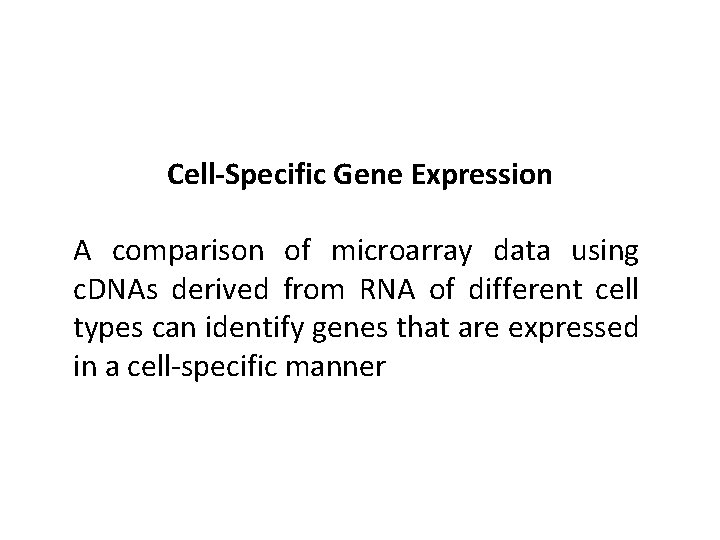 Cell-Specific Gene Expression

A comparison of microarray data using cDNAs derived from RNA of different cell types can identify genes that are expressed in a cell-specific manner